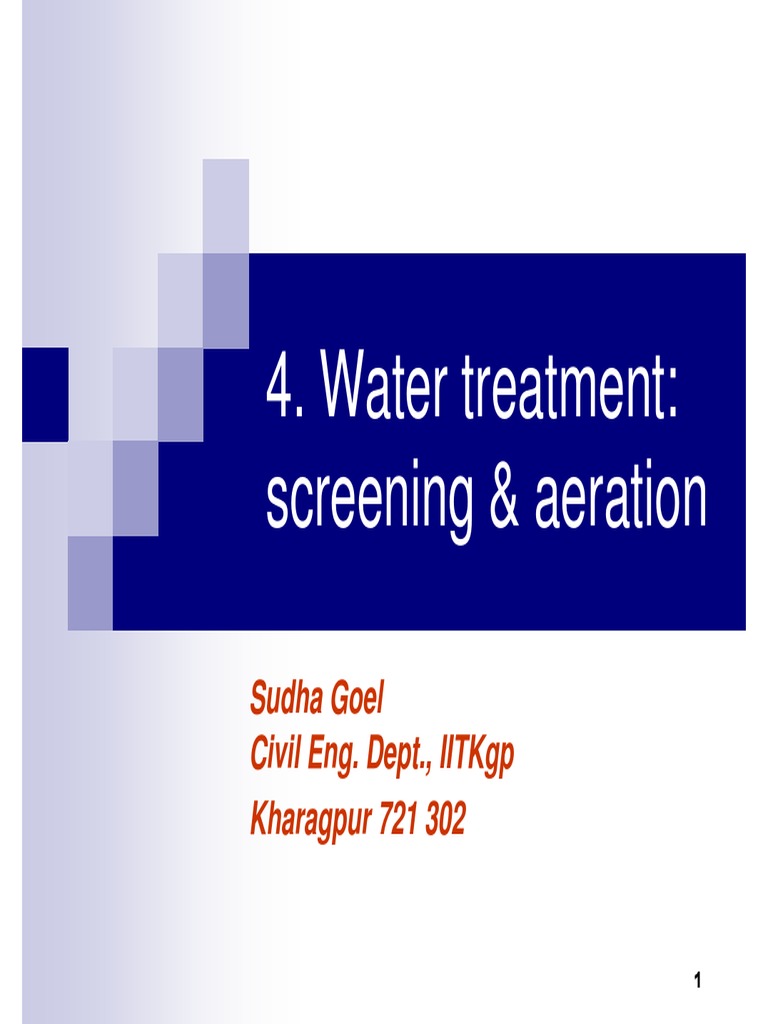 4. Water treatment: screening & aeration

Sudha Goel
Civil Eng. Dept., IITKgp
Kharagpur 721 302

1